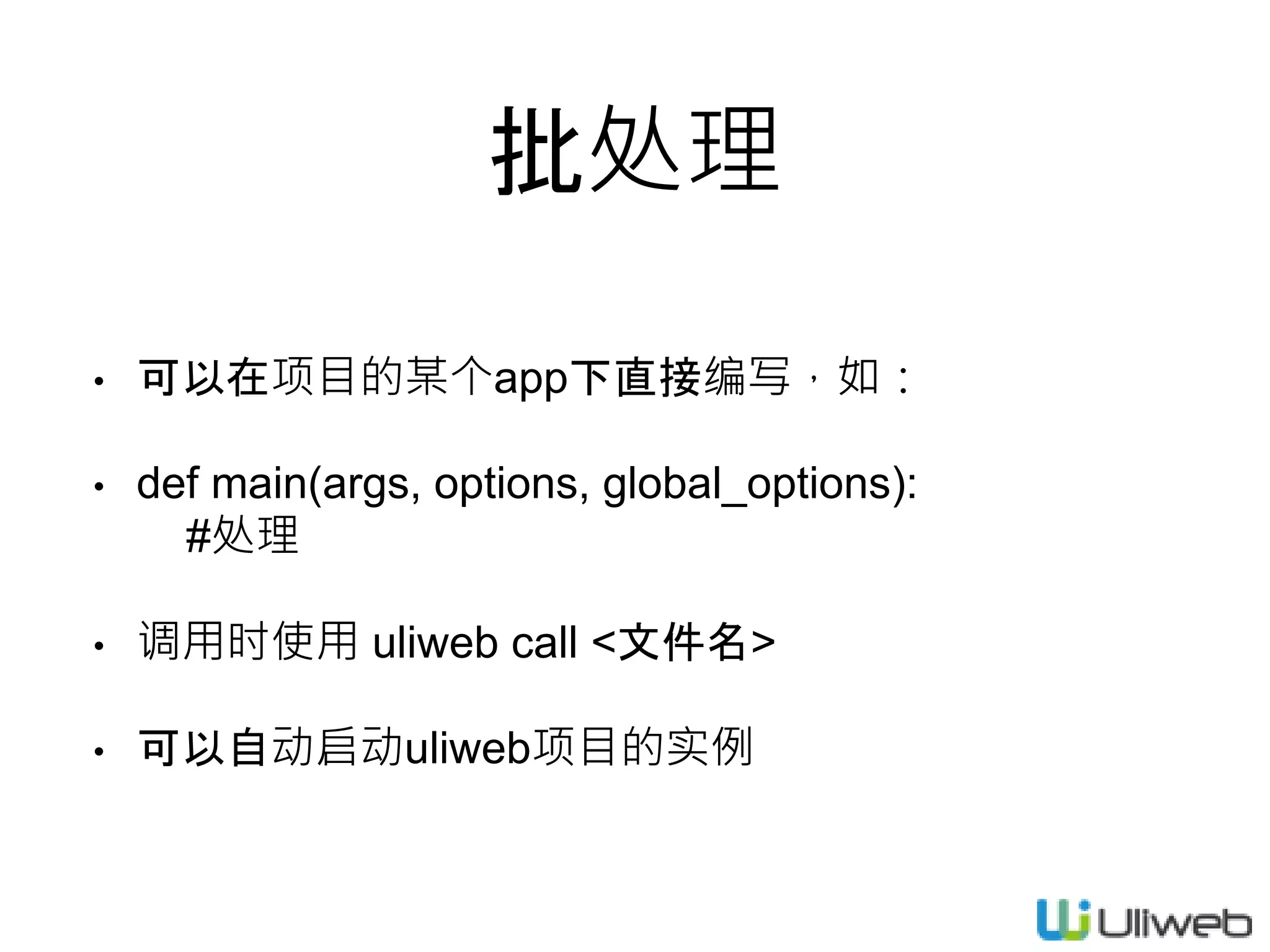 批处理

• 可以在项目的某个app下直接编写，如：

• def main(args, options, global_options):
#处理

• 调用时使用 uliweb call <文件名>

• 可以自动启动uliweb项目的实例

Uliweb